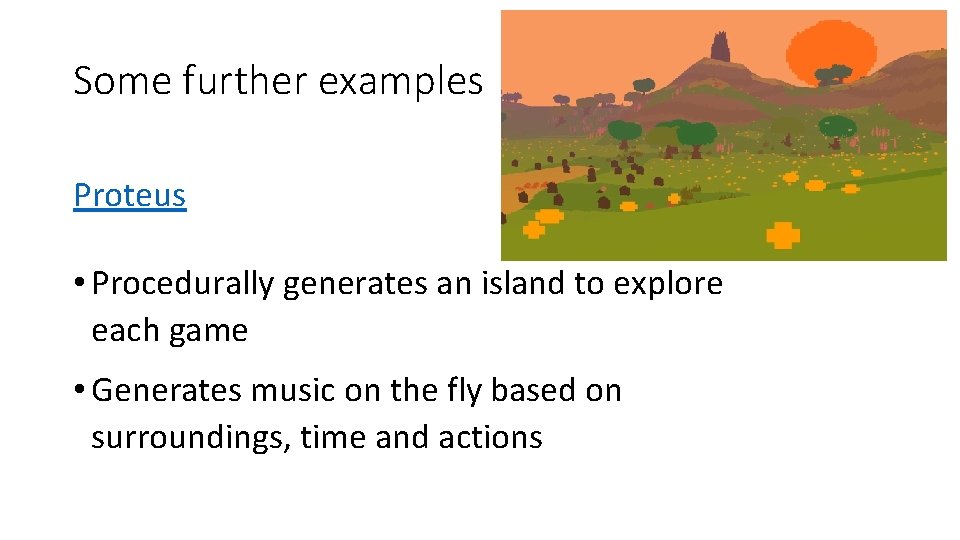 Some further examples

Proteus

• Procedurally generates an island to explore each game

• Generates music on the fly based on surroundings, time and actions